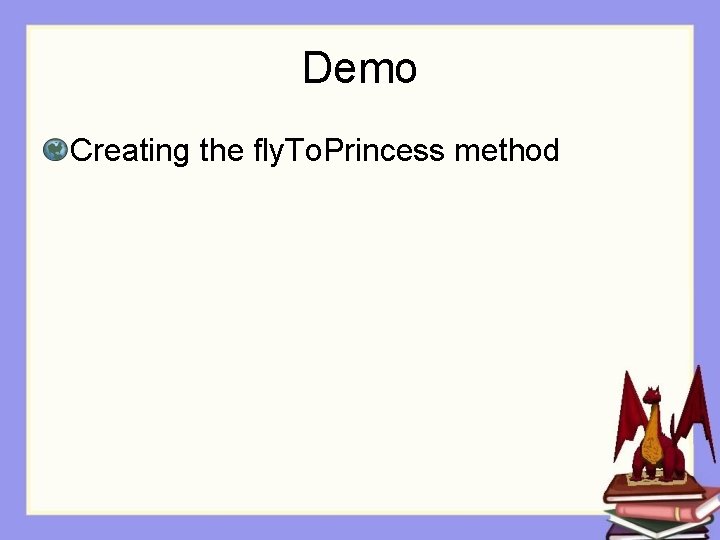 Demo

Creating the flyToPrincess method